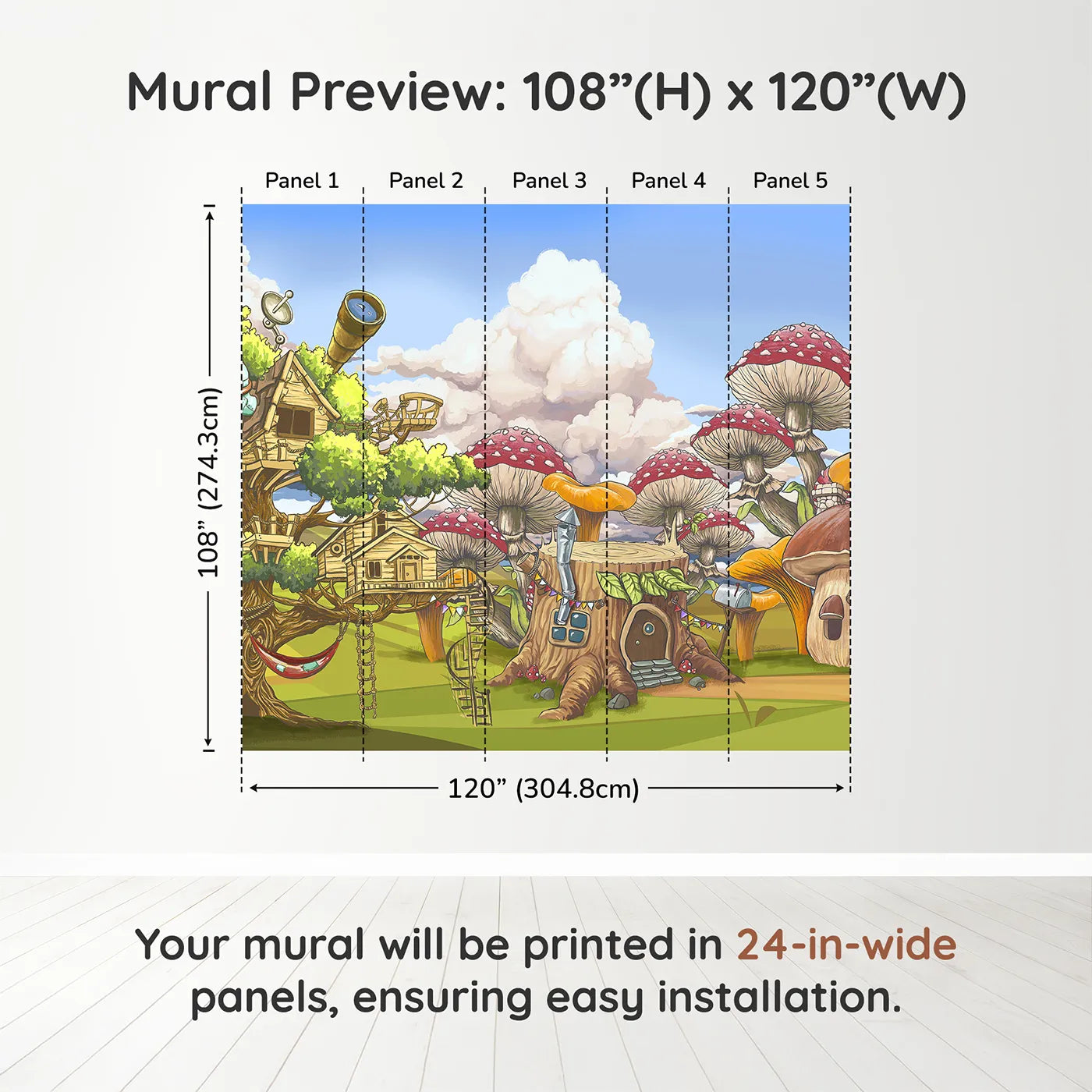 Mural Preview: 108”(H) x 120”(W)

Panel 1 Panel 2 Panel 3 Panel 4 Panel 5

108” (274.3cm)

120” (304.8cm)

Your mural will be printed in 24-in-wide panels, ensuring easy installation.